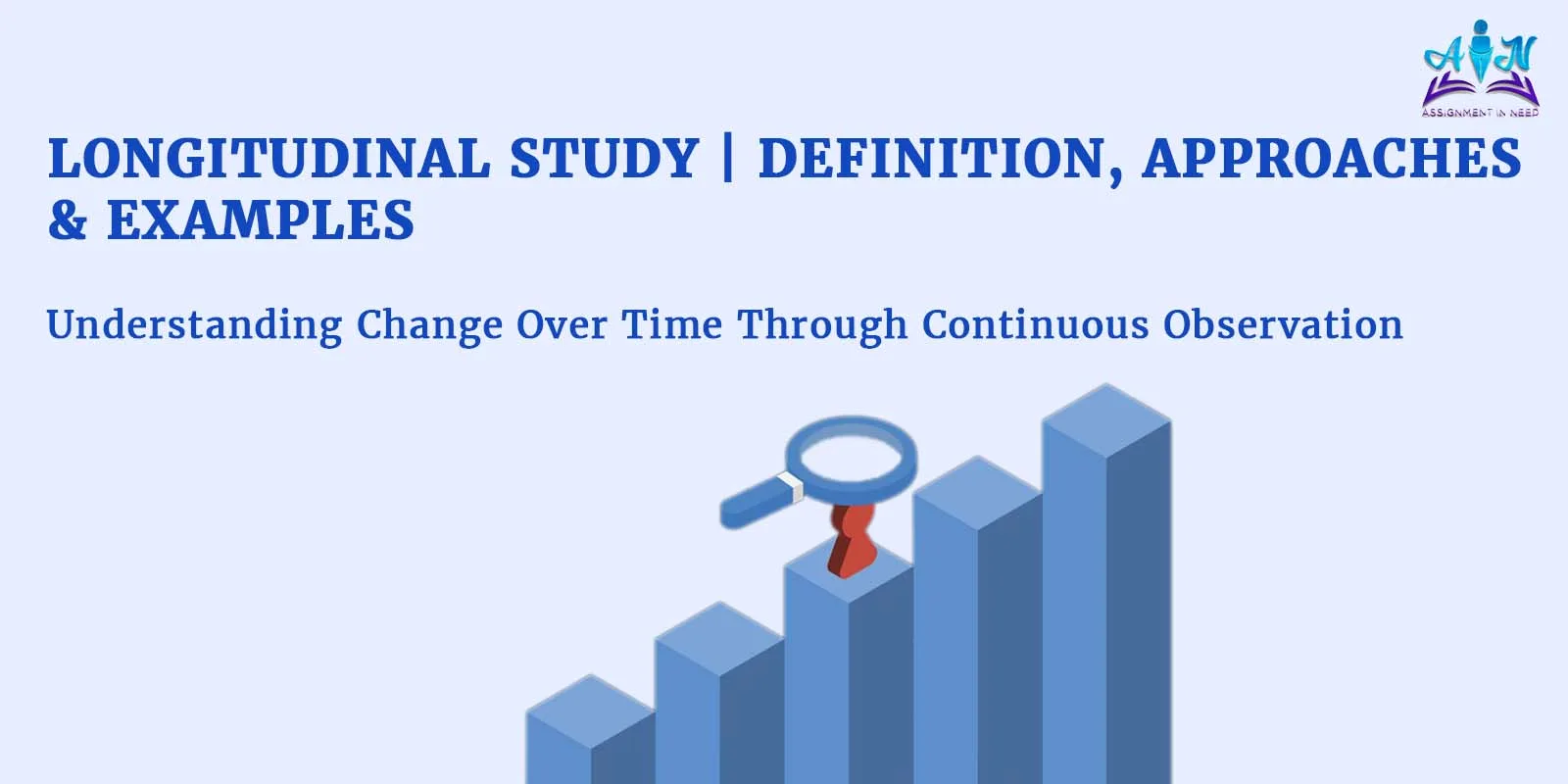 AIN
ASSIGNMENT IN NEED

LONGITUDINAL STUDY | DEFINITION, APPROACHES & EXAMPLES

Understanding Change Over Time Through Continuous Observation